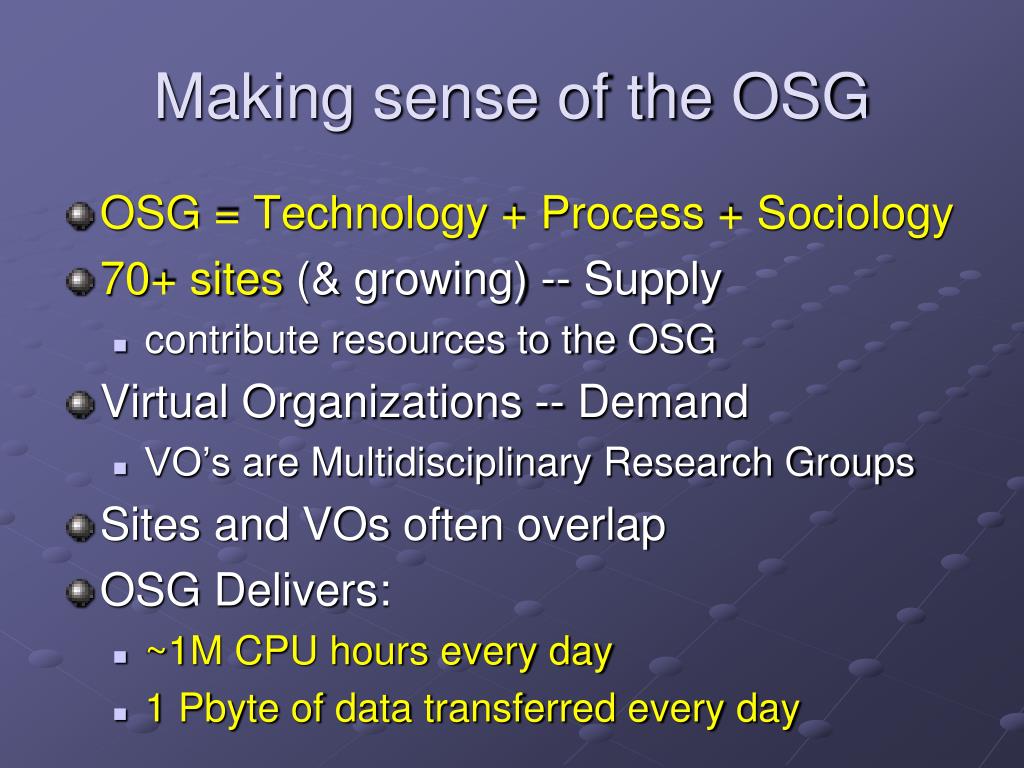 Making sense of the OSG

OSG = Technology + Process + Sociology

70+ sites (& growing) -- Supply

contribute resources to the OSG

Virtual Organizations -- Demand

VO's are Multidisciplinary Research Groups

Sites and VOs often overlap

OSG Delivers:

~1M CPU hours every day

1 Pbyte of data transferred every day